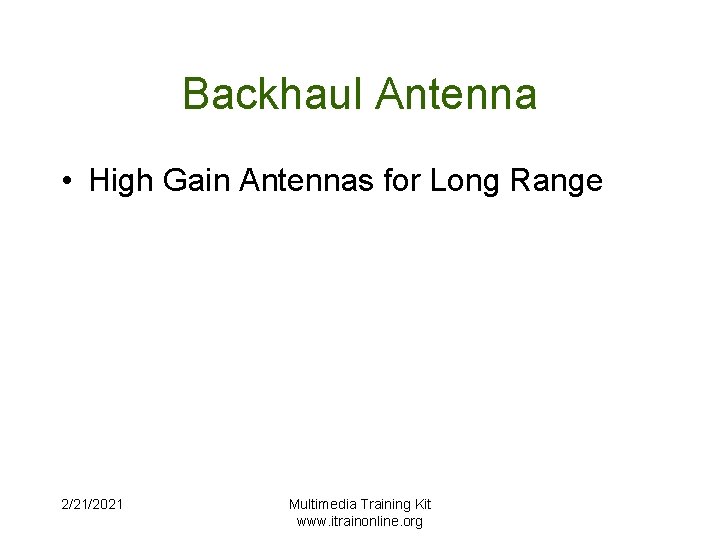 Backhaul Antenna

• High Gain Antennas for Long Range

2/21/2021

Multimedia Training Kit
www.itrainonline.org